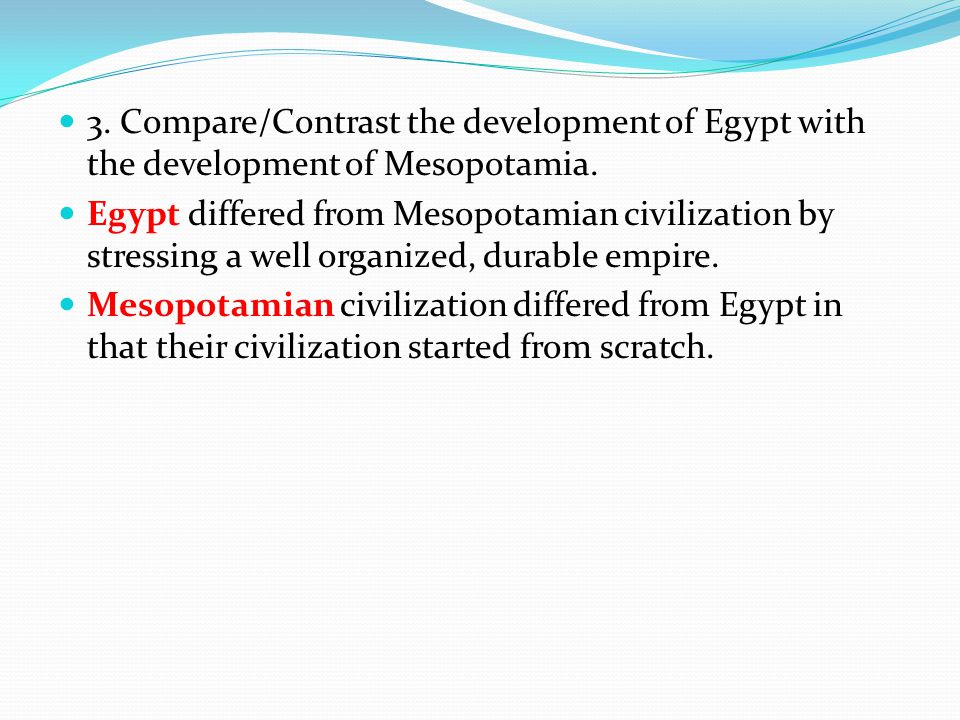 3. Compare/Contrast the development of Egypt with the development of Mesopotamia.

Egypt differed from Mesopotamian civilization by stressing a well organized, durable empire.

Mesopotamian civilization differed from Egypt in that their civilization started from scratch.